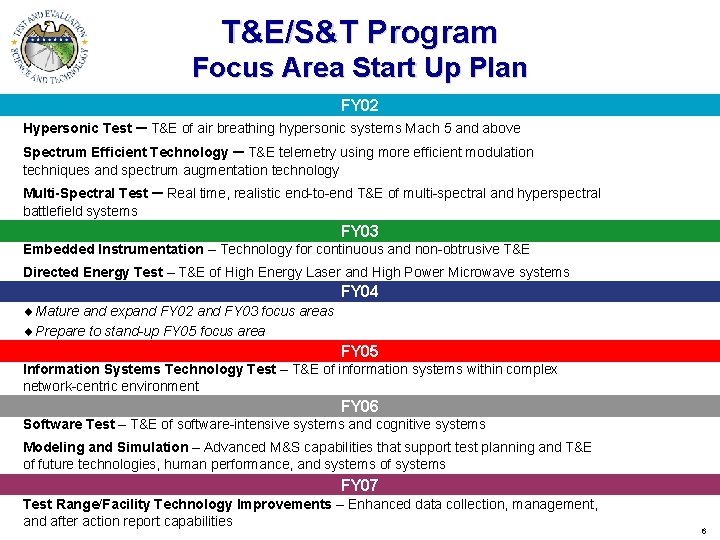 TEST AND EVALUATION SCIENCE AND TECHNOLOGY

T&E/S&T Program
Focus Area Start Up Plan

FY02

Hypersonic Test – T&E of air breathing hypersonic systems Mach 5 and above

Spectrum Efficient Technology – T&E telemetry using more efficient modulation techniques and spectrum augmentation technology

Multi-Spectral Test – Real time, realistic end-to-end T&E of multi-spectral and hyperspectral battlefield systems

FY03

Embedded Instrumentation – Technology for continuous and non-obtrusive T&E

Directed Energy Test – T&E of High Energy Laser and High Power Microwave systems

FY04

◆ Mature and expand FY02 and FY03 focus areas

◆ Prepare to stand-up FY05 focus area

FY05

Information Systems Technology Test – T&E of information systems within complex network-centric environment

FY06

Software Test – T&E of software-intensive systems and cognitive systems

Modeling and Simulation – Advanced M&S capabilities that support test planning and T&E of future technologies, human performance, and systems of systems

FY07

Test Range/Facility Technology Improvements – Enhanced data collection, management, and after action report capabilities

6